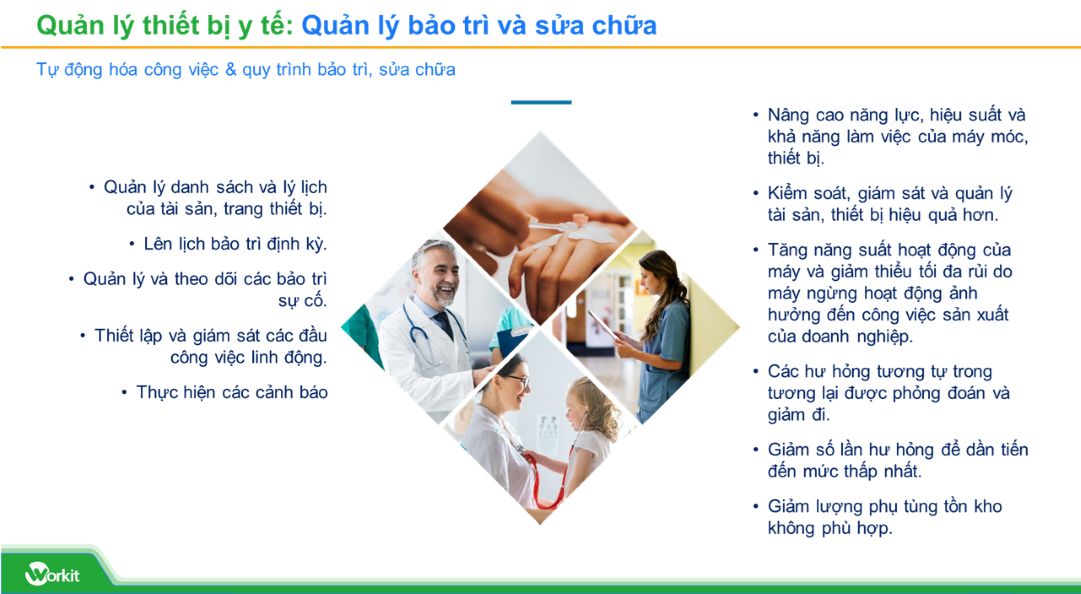 Quản lý thiết bị y tế: Quản lý bảo trì và sửa chữa

Tự động hóa công việc & quy trình bảo trì, sửa chữa

• Quản lý danh sách và lý lịch của tài sản, trang thiết bị.

• Lên lịch bảo trì định kỳ.

• Quản lý và theo dõi các bảo trì sự cố.

• Thiết lập và giám sát các đầu công việc linh động.

• Thực hiện các cảnh báo

• Nâng cao năng lực, hiệu suất và khả năng làm việc của máy móc, thiết bị.

• Kiểm soát, giám sát và quản lý tài sản, thiết bị hiệu quả hơn.

• Tăng năng suất hoạt động của máy và giảm thiểu tối đa rủi do máy ngừng hoạt động ảnh hưởng đến công việc sản xuất của doanh nghiệp.

• Các hư hỏng tương tự trong tương lại được phỏng đoán và giảm đi.

• Giảm số lần hư hỏng để dần tiến đến mức thấp nhất.

• Giảm lượng phụ tùng tồn kho không phù hợp.

Workit